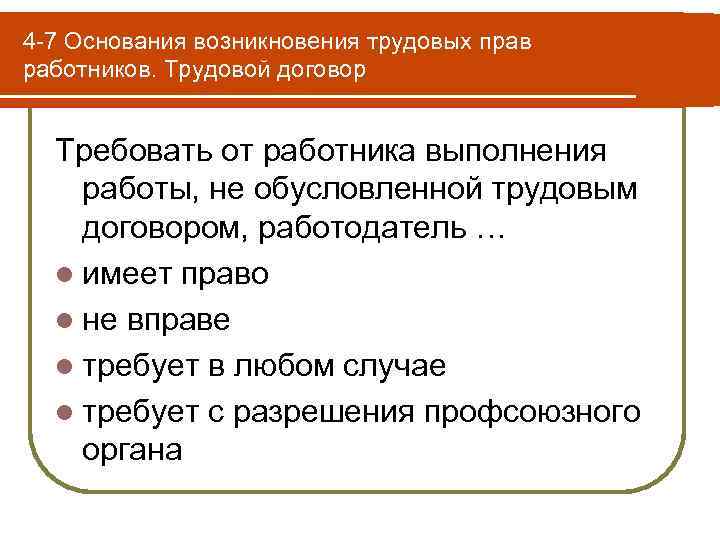 4-7 Основания возникновения трудовых прав работников. Трудовой договор

Требовать от работника выполнения работы, не обусловленной трудовым договором, работодатель …

- имеет право
- не вправе
- требует в любом случае
- требует с разрешения профсоюзного органа